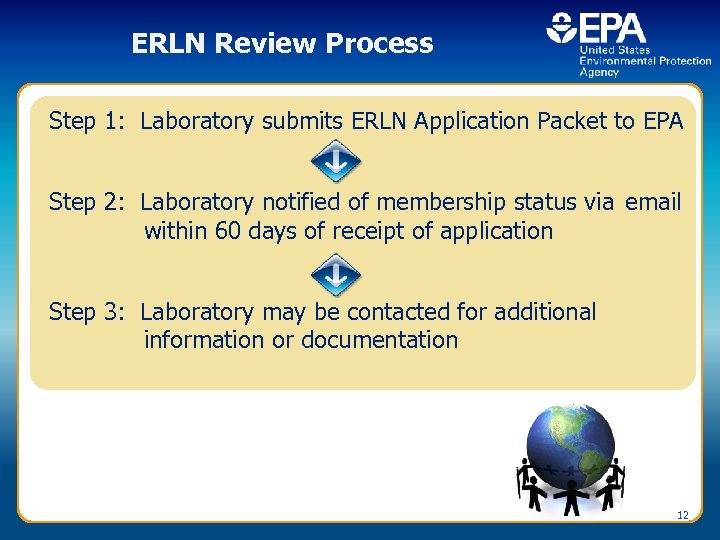 ERLN Review Process

EPA
United States Environmental Protection Agency

Step 1: Laboratory submits ERLN Application Packet to EPA

Step 2: Laboratory notified of membership status via email within 60 days of receipt of application

Step 3: Laboratory may be contacted for additional information or documentation

12